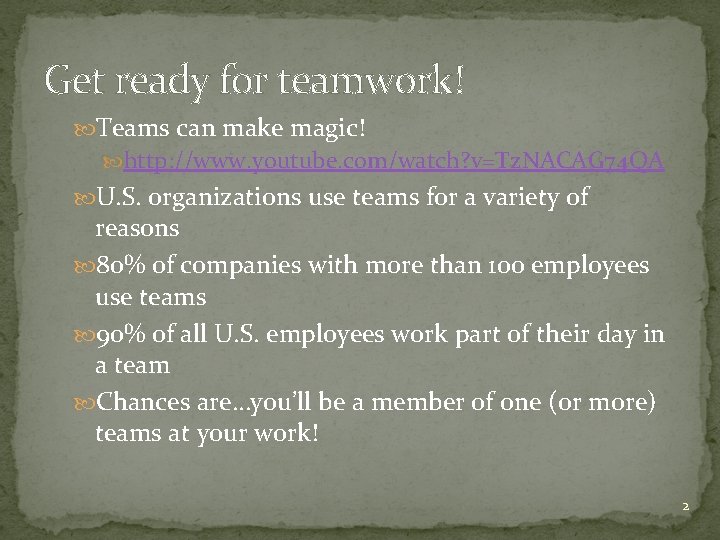 Get ready for teamwork!

Teams can make magic!

http://www.youtube.com/watch?v=TzNACAG74QA

U.S. organizations use teams for a variety of reasons

80% of companies with more than 100 employees use teams

90% of all U.S. employees work part of their day in a team

Chances are…you'll be a member of one (or more) teams at your work!

2